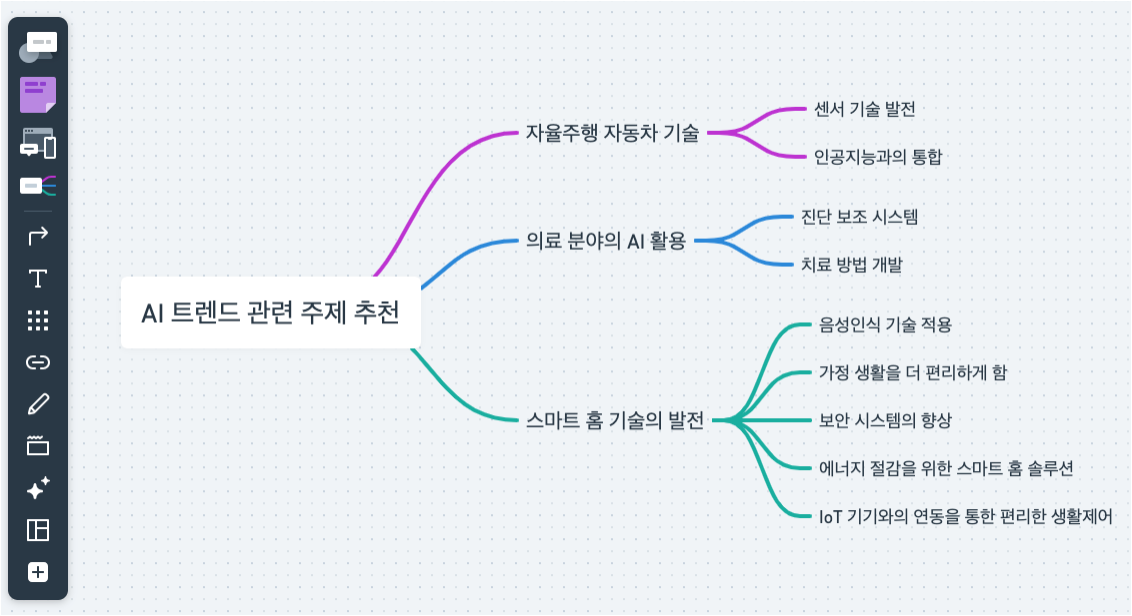 AI 트렌드 관련 주제 추천

자율주행 자동차 기술

센서 기술 발전

인공지능과의 통합

의료 분야의 AI 활용

진단 보조 시스템

치료 방법 개발

스마트 홈 기술의 발전

음성인식 기술 적용

가정 생활을 더 편리하게 함

보안 시스템의 향상

에너지 절감을 위한 스마트 홈 솔루션

IoT 기기와의 연동을 통한 편리한 생활제어